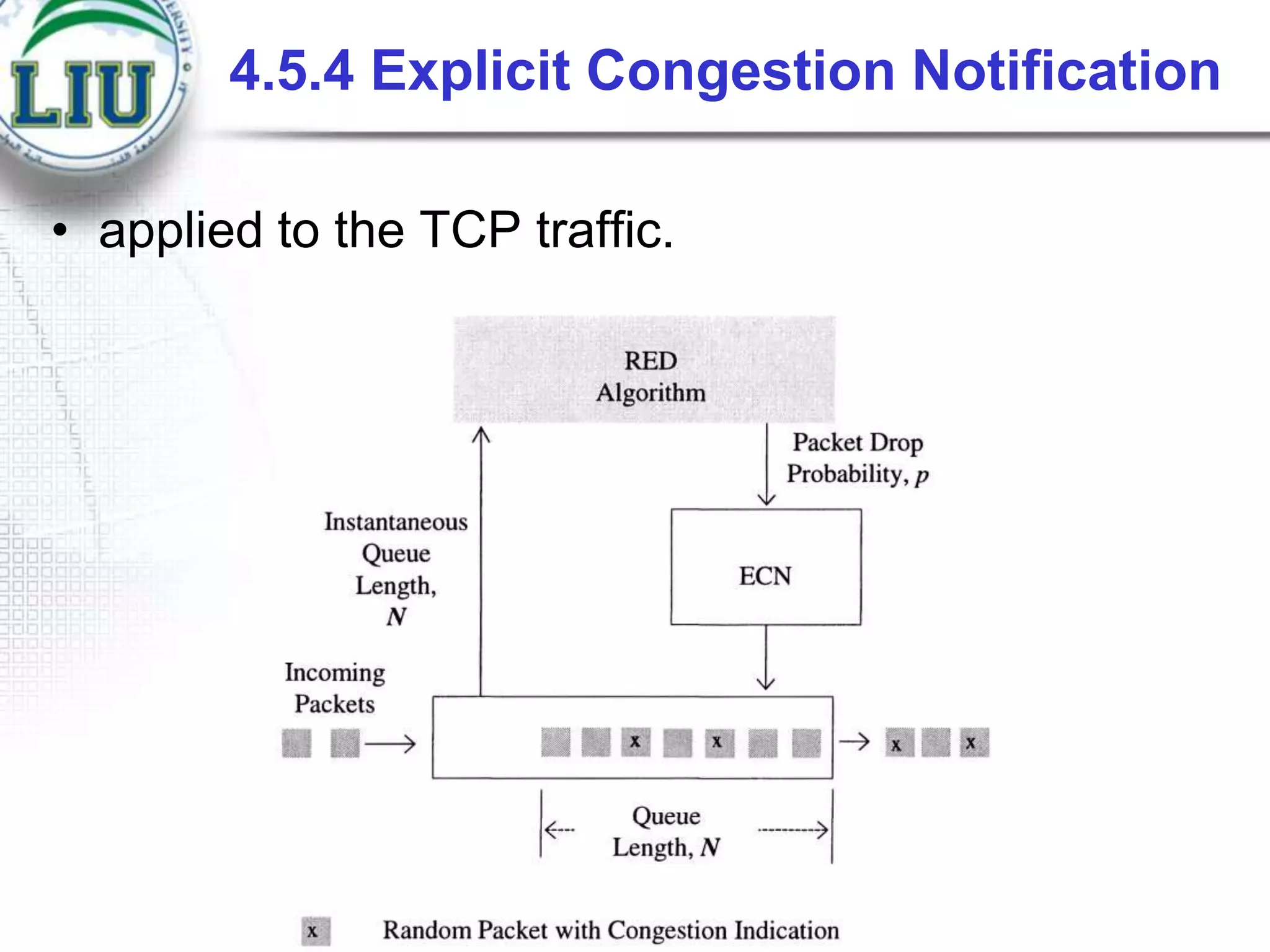 LIU

4.5.4 Explicit Congestion Notification

• applied to the TCP traffic.

RED Algorithm

Packet Drop Probability, $p$

Instantaneous Queue Length, $N$

ECN

Incoming Packets

x x

x x

Queue Length, $N$

x Random Packet with Congestion Indication